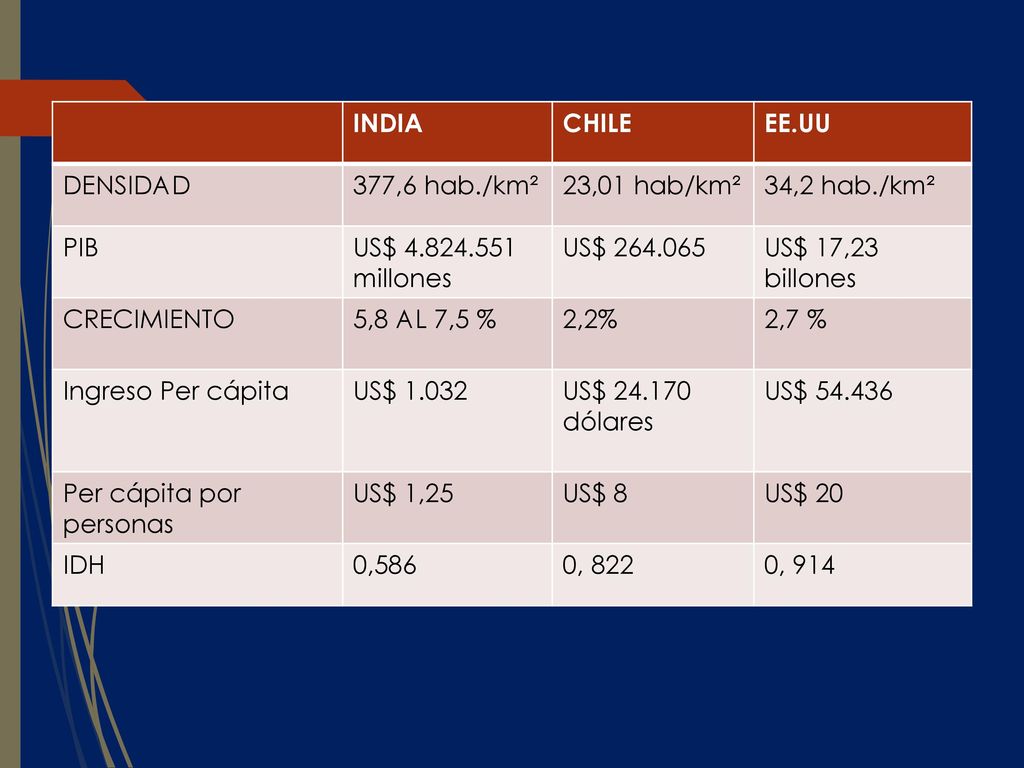 | | INDIA | CHILE | EE.UU |
|---|---|---|---|
| DENSIDAD | 377,6 hab./km² | 23,01 hab/km² | 34,2 hab./km² |
| PIB | US$ 4.824.551 millones | US$ 264.065 | US$ 17,23 billones |
| CRECIMIENTO | 5,8 AL 7,5 % | 2,2% | 2,7 % |
| Ingreso Per cápita | US$ 1.032 | US$ 24.170 dólares | US$ 54.436 |
| Per cápita por personas | US$ 1,25 | US$ 8 | US$ 20 |
| IDH | 0,586 | 0, 822 | 0, 914 |